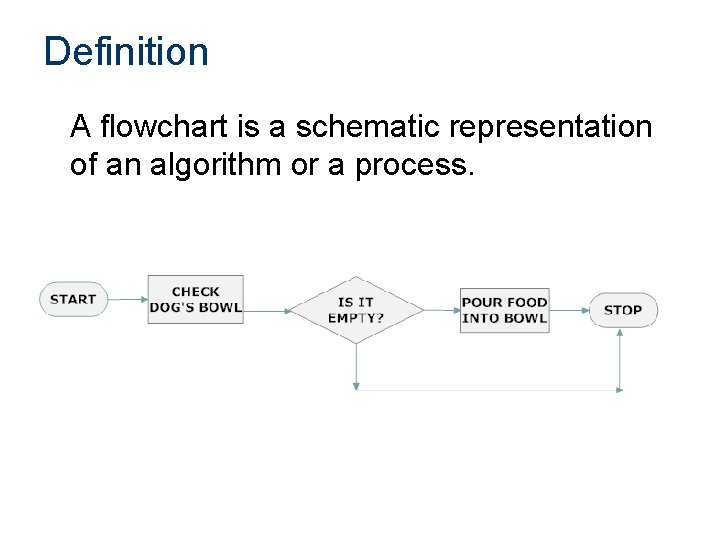 Definition

A flowchart is a schematic representation of an algorithm or a process.

START

CHECK DOG'S BOWL

IS IT EMPTY?

POUR FOOD INTO BOWL

STOP